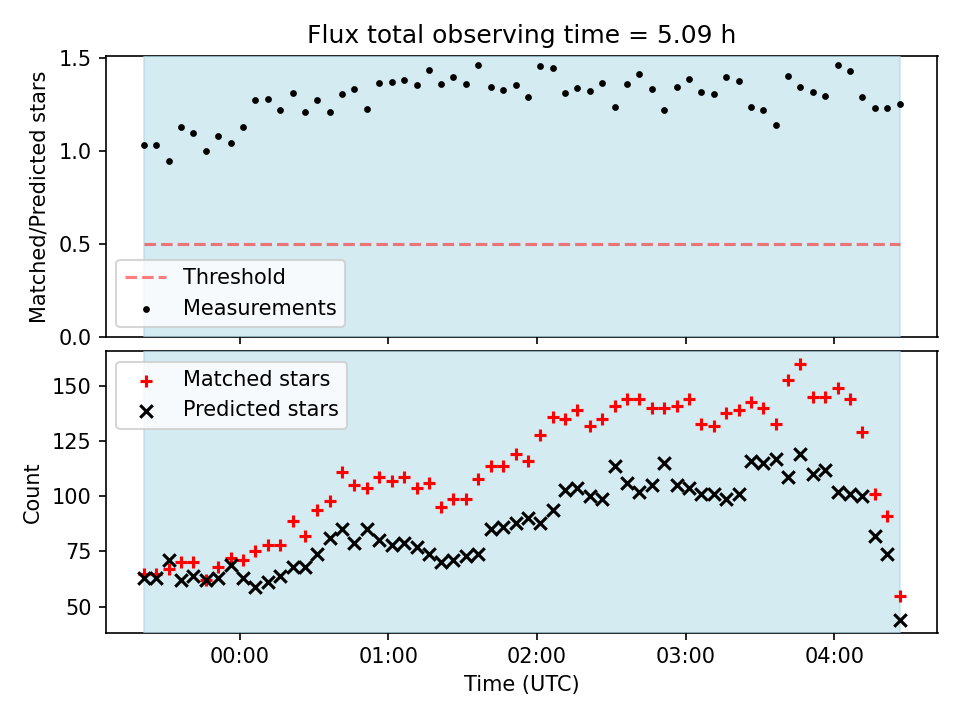 Flux total observing time = 5.09 h

Matched/Predicted stars

1.5
1.0
0.5
0.0

Threshold
Measurements

Matched stars
Predicted stars

Count

150
125
100
75
50

00:00
01:00
02:00
03:00
04:00

Time (UTC)